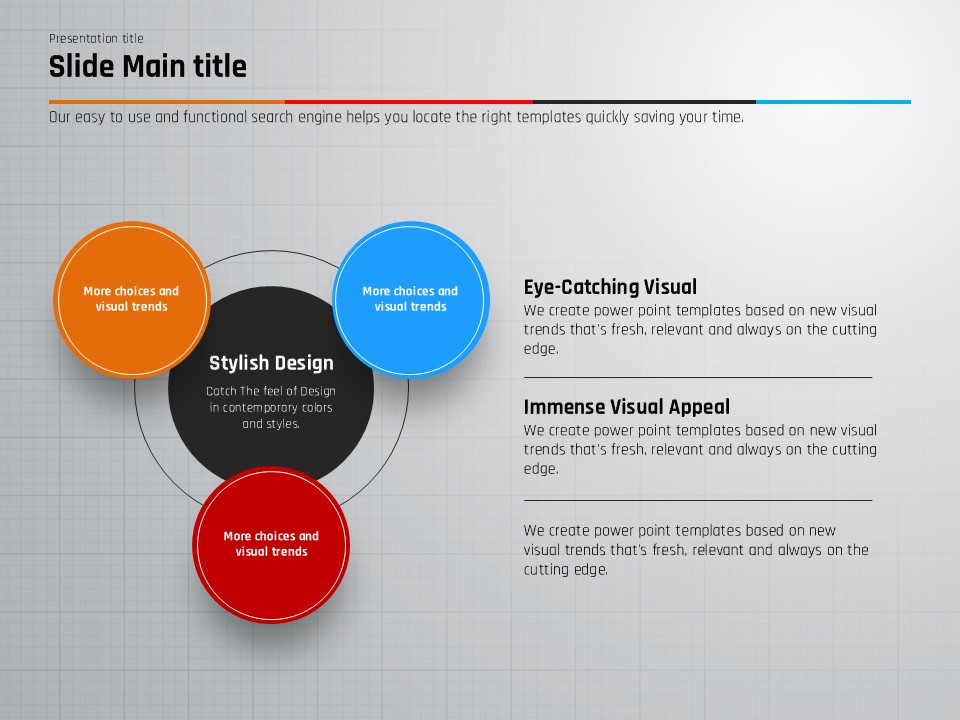 Presentation title
Slide Main title

Our easy to use and functional search engine helps you locate the right templates quickly saving your time.

More choices and visual trends

More choices and visual trends

Stylish Design

Catch The feel of Design in contemporary colors and styles.

More choices and visual trends

Eye-Catching Visual
We create power point templates based on new visual trends that's fresh, relevant and always on the cutting edge.

Immense Visual Appeal
We create power point templates based on new visual trends that's fresh, relevant and always on the cutting edge.

We create power point templates based on new visual trends that's fresh, relevant and always on the cutting edge.